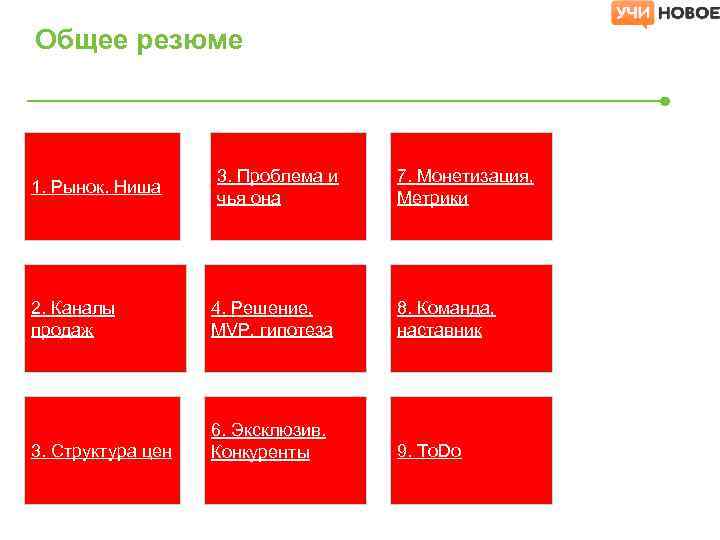 УЧИ НОВОЕ

Общее резюме

1. Рынок. Ниша

3. Проблема и чья она

7. Монетизация. Метрики

2. Каналы продаж

4. Решение. MVP. гипотеза

8. Команда. наставник

3. Структура цен

6. Эксклюзив. Конкуренты

9. ToDo